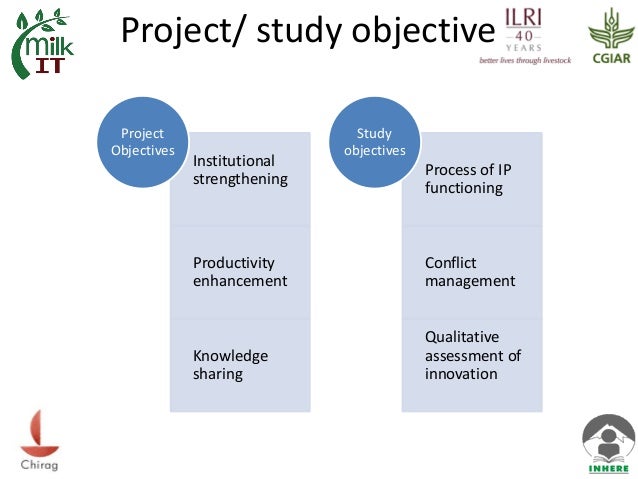 milk IT

Project/ study objective

ILRI 40 YEARS better lives through livestock

CGIAR

Project Objectives

Institutional strengthening

Productivity enhancement

Knowledge sharing

Study objectives

Process of IP functioning

Conflict management

Qualitative assessment of innovation

Chirag

INHERE